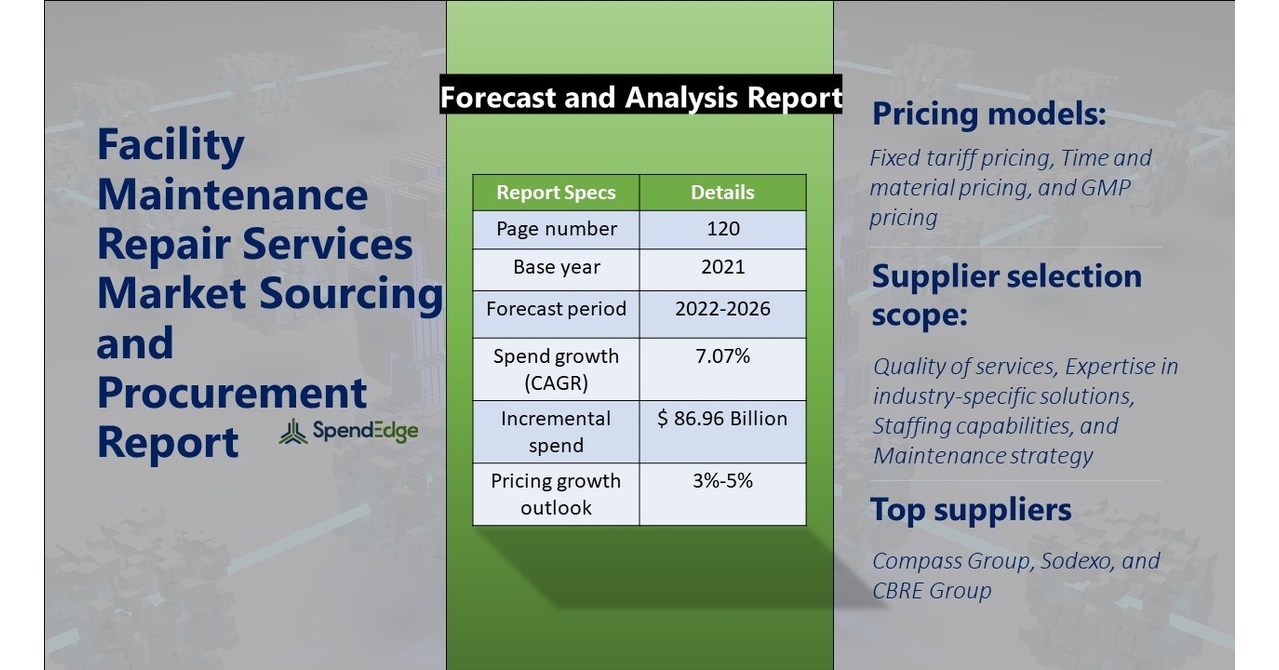 Facility Maintenance Repair Services Market Sourcing and Procurement Report

SpendEdge

Forecast and Analysis Report

| Report Specs | Details |
|---|---|
| Page number | 120 |
| Base year | 2021 |
| Forecast period | 2022-2026 |
| Spend growth (CAGR) | 7.07% |
| Incremental spend | $ 86.96 Billion |
| Pricing growth outlook | 3%-5% |

Pricing models:

Fixed tariff pricing, Time and material pricing, and GMP pricing

Supplier selection scope:

Quality of services, Expertise in industry-specific solutions, Staffing capabilities, and Maintenance strategy

Top suppliers

Compass Group, Sodexo, and CBRE Group